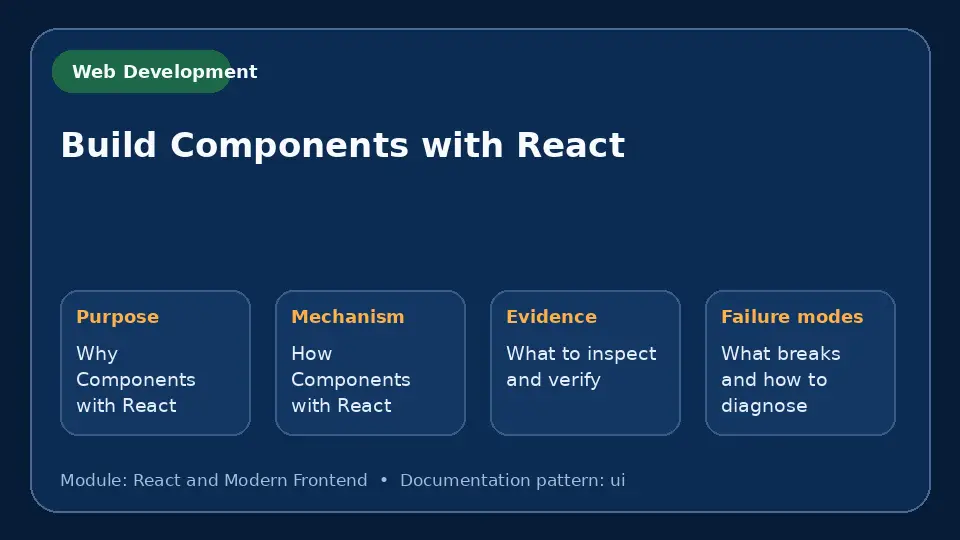 Web Development

Build Components with React

Purpose

Why Components with React

Mechanism

How Components with React

Evidence

What to inspect and verify

Failure modes

What breaks and how to diagnose

Module: React and Modern Frontend • Documentation pattern: ui